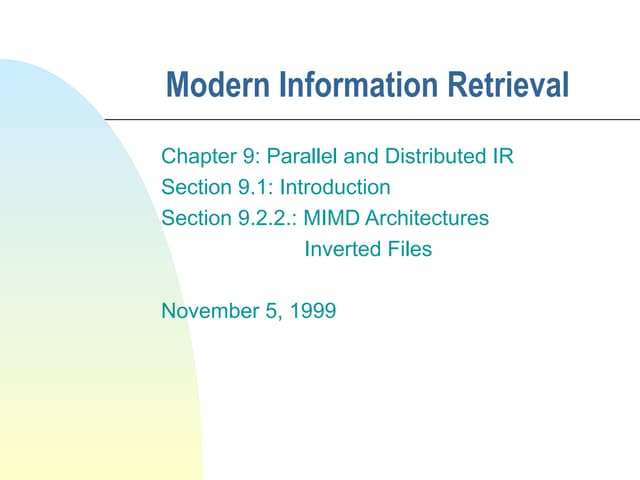 Modern Information Retrieval

Chapter 9: Parallel and Distributed IR
Section 9.1: Introduction
Section 9.2.2.: MIMD Architectures
Inverted Files

November 5, 1999